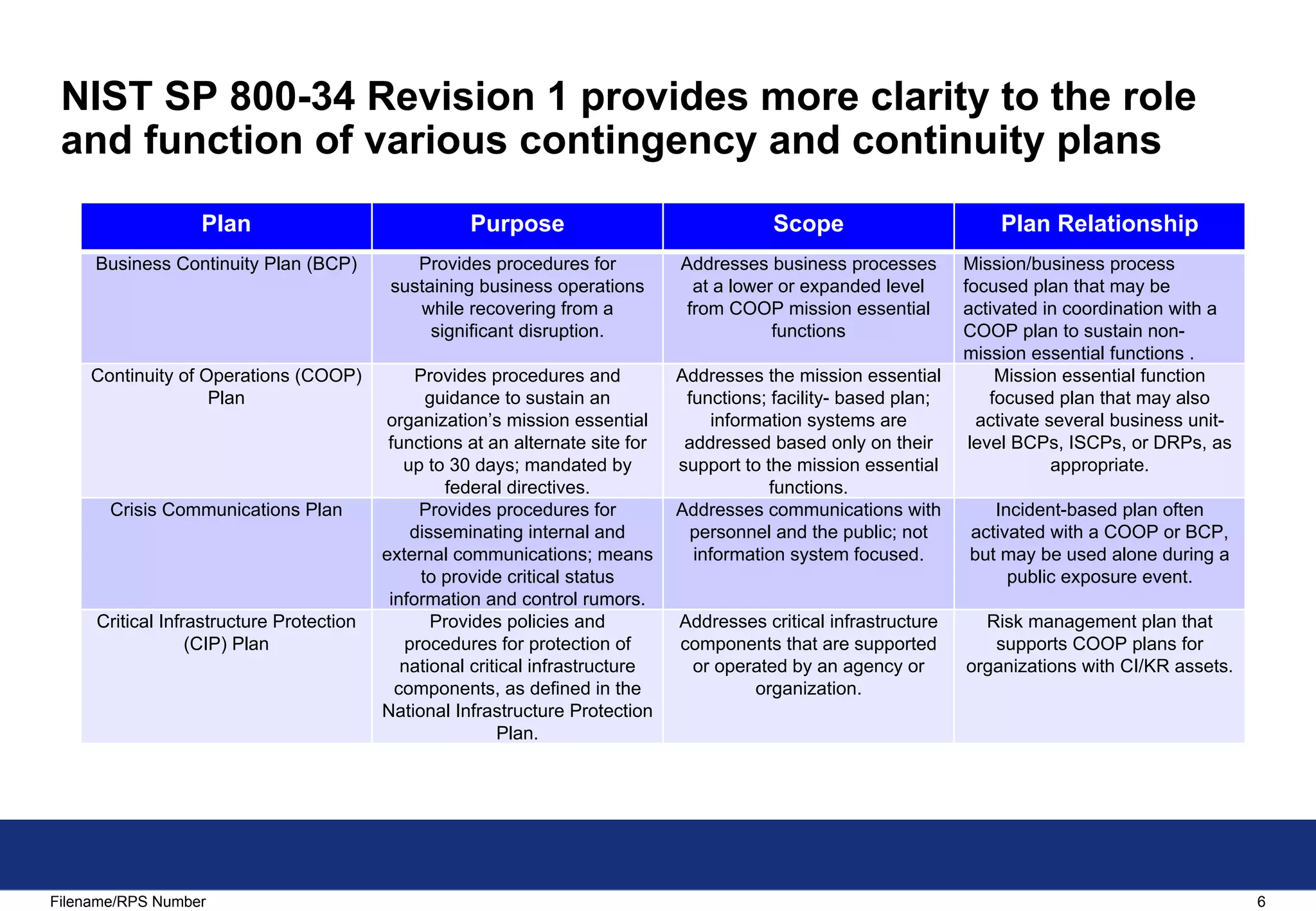 NIST SP 800-34 Revision 1 provides more clarity to the role and function of various contingency and continuity plans

| Plan | Purpose | Scope | Plan Relationship |
|---|---|---|---|
| Business Continuity Plan (BCP) | Provides procedures for sustaining business operations while recovering from a significant disruption. | Addresses business processes at a lower or expanded level from COOP mission essential functions | Mission/business process focused plan that may be activated in coordination with a COOP plan to sustain non-mission essential functions . |
| Continuity of Operations (COOP) Plan | Provides procedures and guidance to sustain an organization’s mission essential functions at an alternate site for up to 30 days; mandated by federal directives. | Addresses the mission essential functions; facility- based plan; information systems are addressed based only on their support to the mission essential functions. | Mission essential function focused plan that may also activate several business unit-level BCPs, ISCPs, or DRPs, as appropriate. |
| Crisis Communications Plan | Provides procedures for disseminating internal and external communications; means to provide critical status information and control rumors. | Addresses communications with personnel and the public; not information system focused. | Incident-based plan often activated with a COOP or BCP, but may be used alone during a public exposure event. |
| Critical Infrastructure Protection (CIP) Plan | Provides policies and procedures for protection of national critical infrastructure components, as defined in the National Infrastructure Protection Plan. | Addresses critical infrastructure components that are supported or operated by an agency or organization. | Risk management plan that supports COOP plans for organizations with CI/KR assets. |

Filename/RPS Number
6